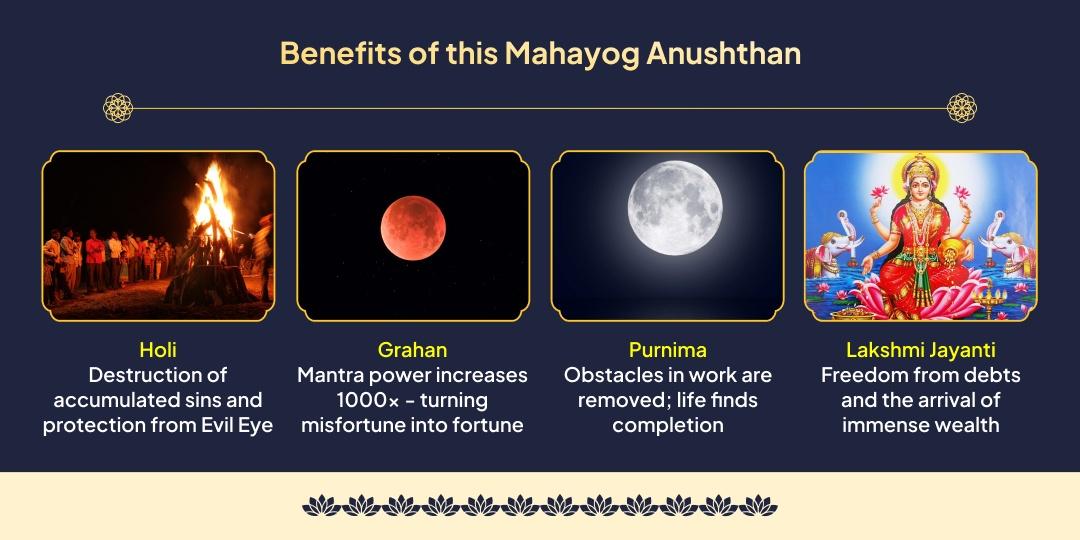 Benefits of this Mahayog Anushthan

Holi
Destruction of accumulated sins and protection from Evil Eye

Grahan
Mantra power increases 1000× - turning misfortune into fortune

Purnima
Obstacles in work are removed; life finds completion

Lakshmi Jayanti
Freedom from debts and the arrival of immense wealth